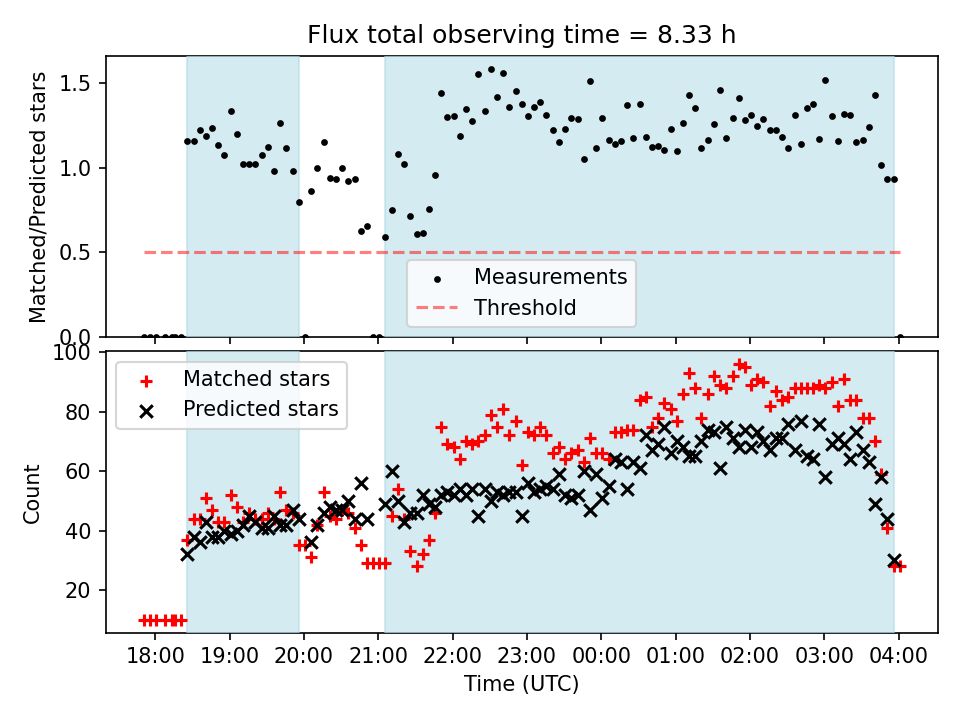 Flux total observing time = 8.33 h

Matched/Predicted stars

1.5
1.0
0.5
0.0

Measurements
Threshold

100
80
60
40
20

Count

Matched stars
Predicted stars

18:00 19:00 20:00 21:00 22:00 23:00 00:00 01:00 02:00 03:00 04:00

Time (UTC)